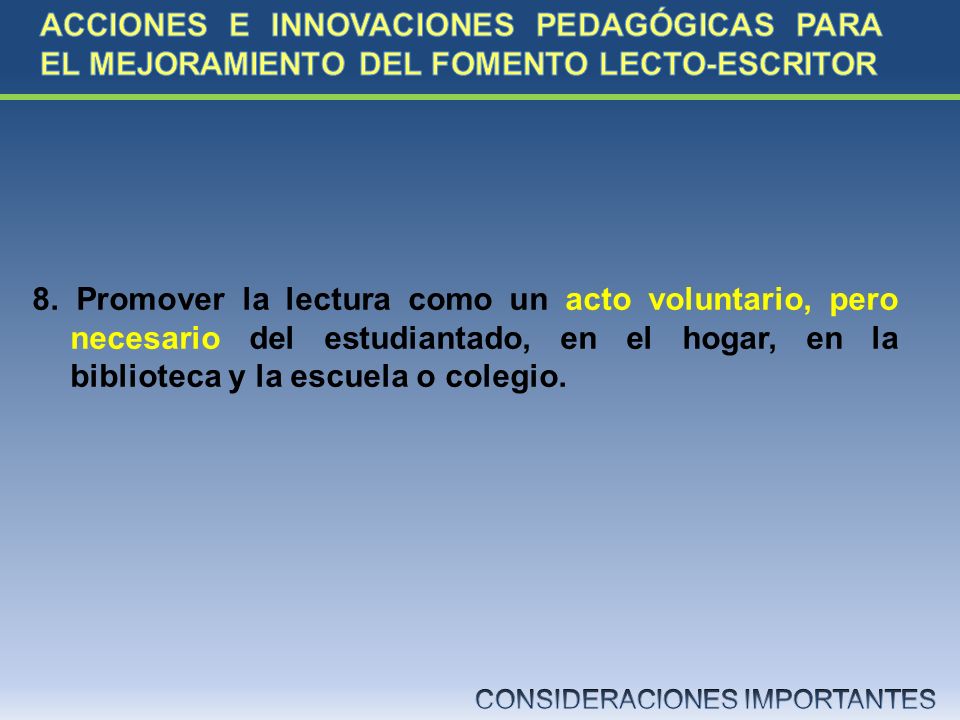 ACCIONES E INNOVACIONES PEDAGÓGICAS PARA EL MEJORAMIENTO DEL FOMENTO LECTO-ESCRITOR

8. Promover la lectura como un acto voluntario, pero necesario del estudiantado, en el hogar, en la biblioteca y la escuela o colegio.

CONSIDERACIONES IMPORTANTES